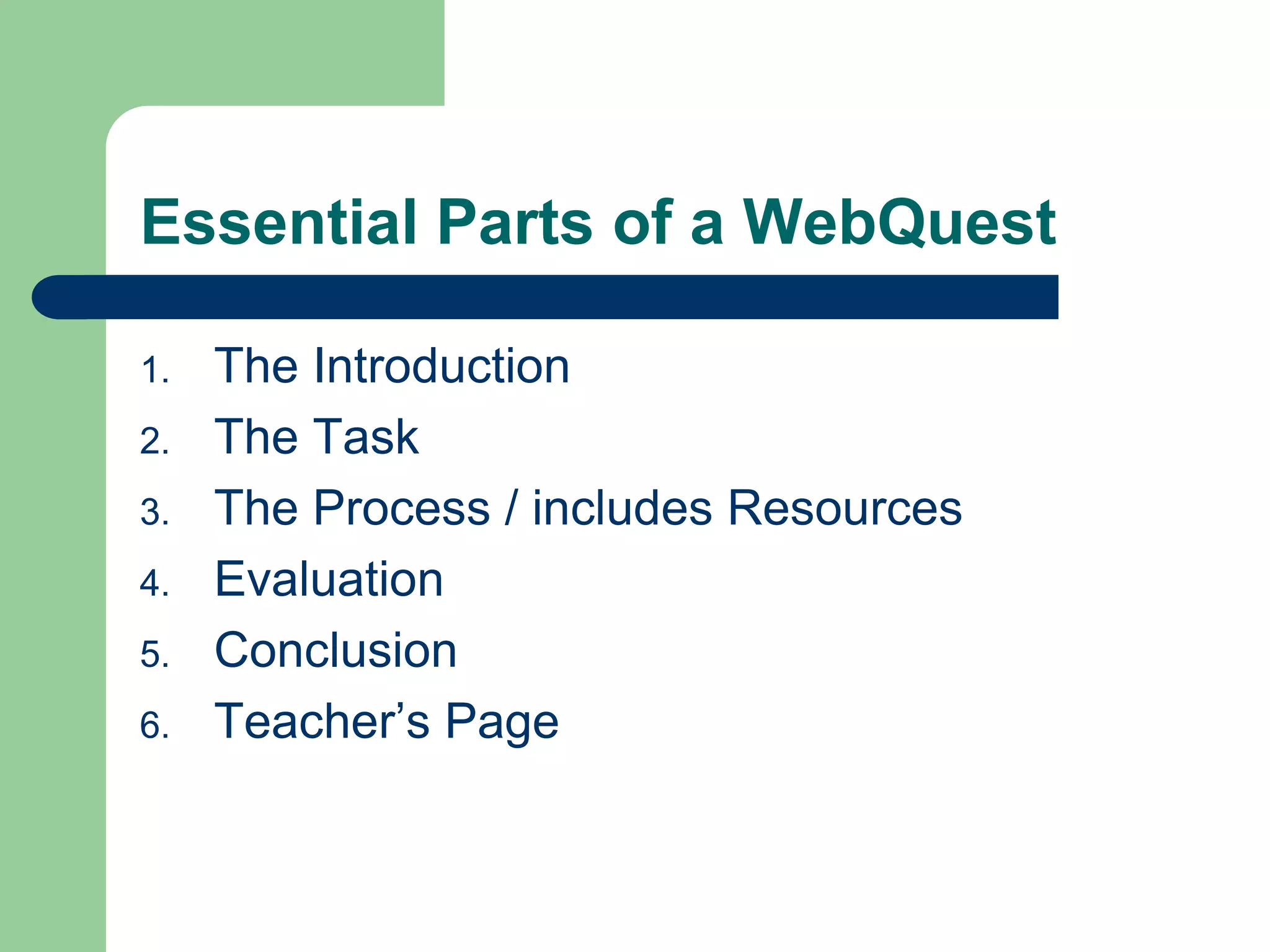 Essential Parts of a WebQuest

1. The Introduction
2. The Task
3. The Process / includes Resources
4. Evaluation
5. Conclusion
6. Teacher’s Page